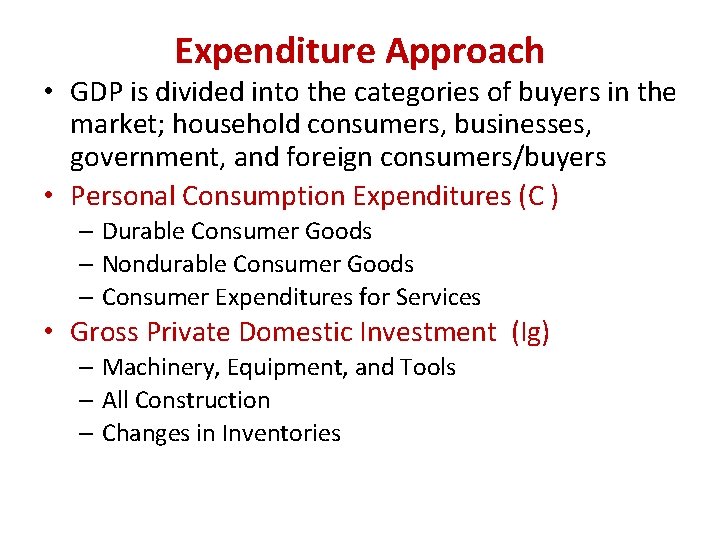 Expenditure Approach

• GDP is divided into the categories of buyers in the market; household consumers, businesses, government, and foreign consumers/buyers

• Personal Consumption Expenditures (C )
– Durable Consumer Goods
– Nondurable Consumer Goods
– Consumer Expenditures for Services

• Gross Private Domestic Investment (Ig)
– Machinery, Equipment, and Tools
– All Construction
– Changes in Inventories